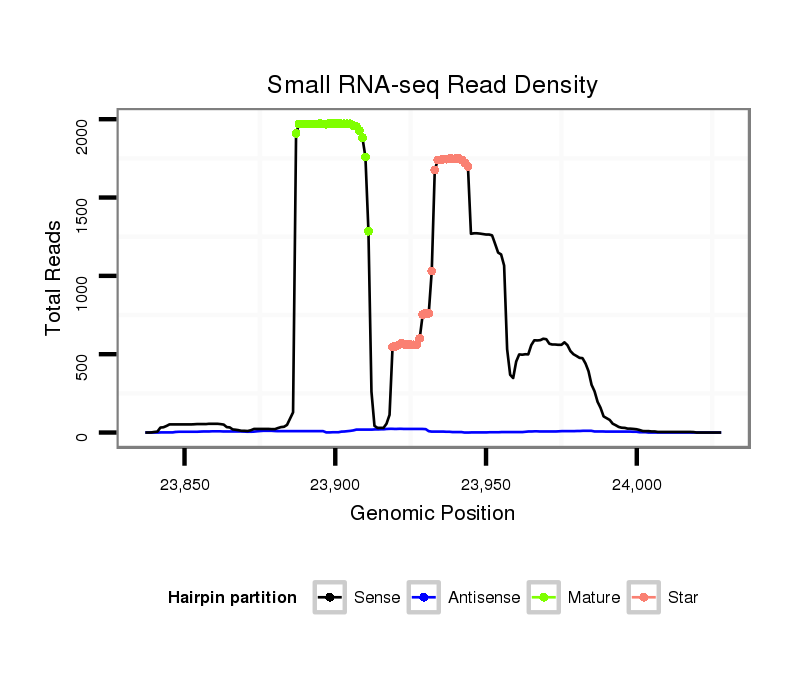 Small RNA-seq Read Density

Total Reads

2000
1500
1000
500
0

23,850
23,900
23,950
24,000

Genomic Position

Hairpin partition Sense Antisense Mature Star